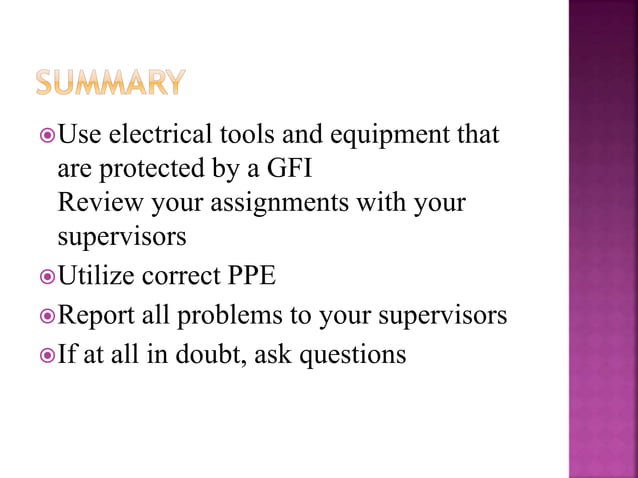 SUMMARY

Use electrical tools and equipment that are protected by a GFI
Review your assignments with your supervisors

Utilize correct PPE

Report all problems to your supervisors

If at all in doubt, ask questions